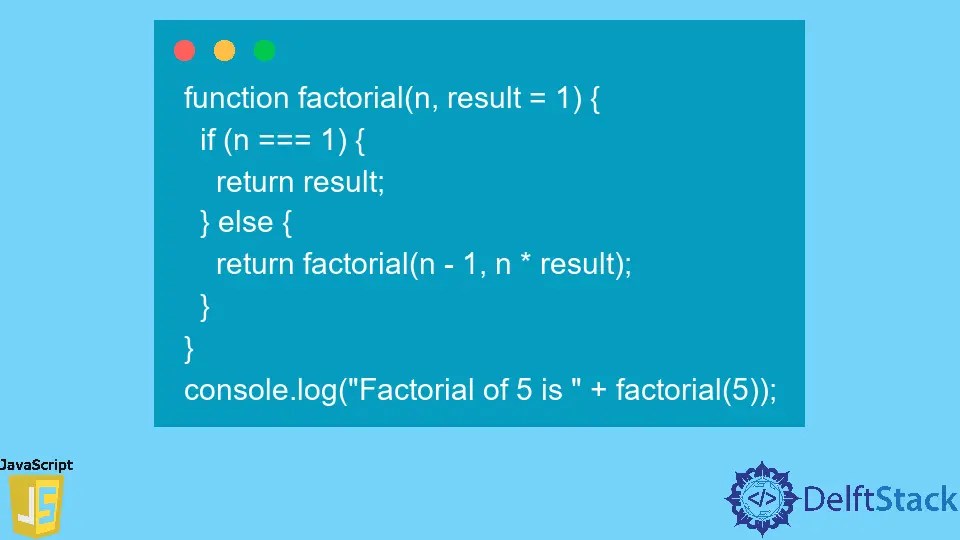 function factorial(n, result = 1) {
  if (n === 1) {
    return result;
  } else {
    return factorial(n - 1, n * result);
  }
}
console.log("Factorial of 5 is " + factorial(5));

JavaScript
JS

</>
DelftStack